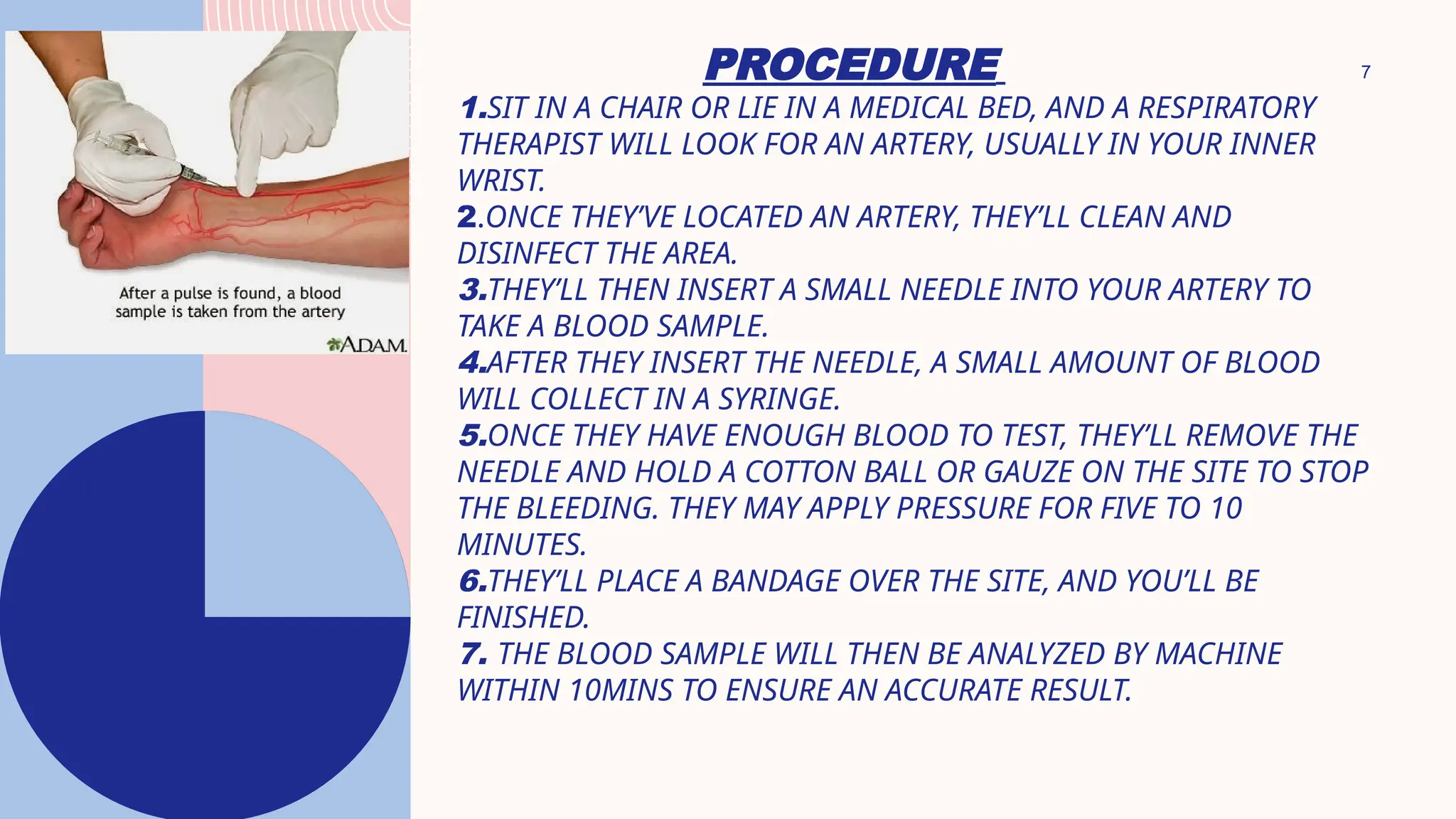 After a pulse is found, a blood sample is taken from the artery

ADAM.

PROCEDURE

7

1.SIT IN A CHAIR OR LIE IN A MEDICAL BED, AND A RESPIRATORY THERAPIST WILL LOOK FOR AN ARTERY, USUALLY IN YOUR INNER WRIST.
2.ONCE THEY'VE LOCATED AN ARTERY, THEY'LL CLEAN AND DISINFECT THE AREA.
3.THEY'LL THEN INSERT A SMALL NEEDLE INTO YOUR ARTERY TO TAKE A BLOOD SAMPLE.
4.AFTER THEY INSERT THE NEEDLE, A SMALL AMOUNT OF BLOOD WILL COLLECT IN A SYRINGE.
5.ONCE THEY HAVE ENOUGH BLOOD TO TEST, THEY'LL REMOVE THE NEEDLE AND HOLD A COTTON BALL OR GAUZE ON THE SITE TO STOP THE BLEEDING. THEY MAY APPLY PRESSURE FOR FIVE TO 10 MINUTES.
6.THEY'LL PLACE A BANDAGE OVER THE SITE, AND YOU'LL BE FINISHED.
7. THE BLOOD SAMPLE WILL THEN BE ANALYZED BY MACHINE WITHIN 10MINS TO ENSURE AN ACCURATE RESULT.